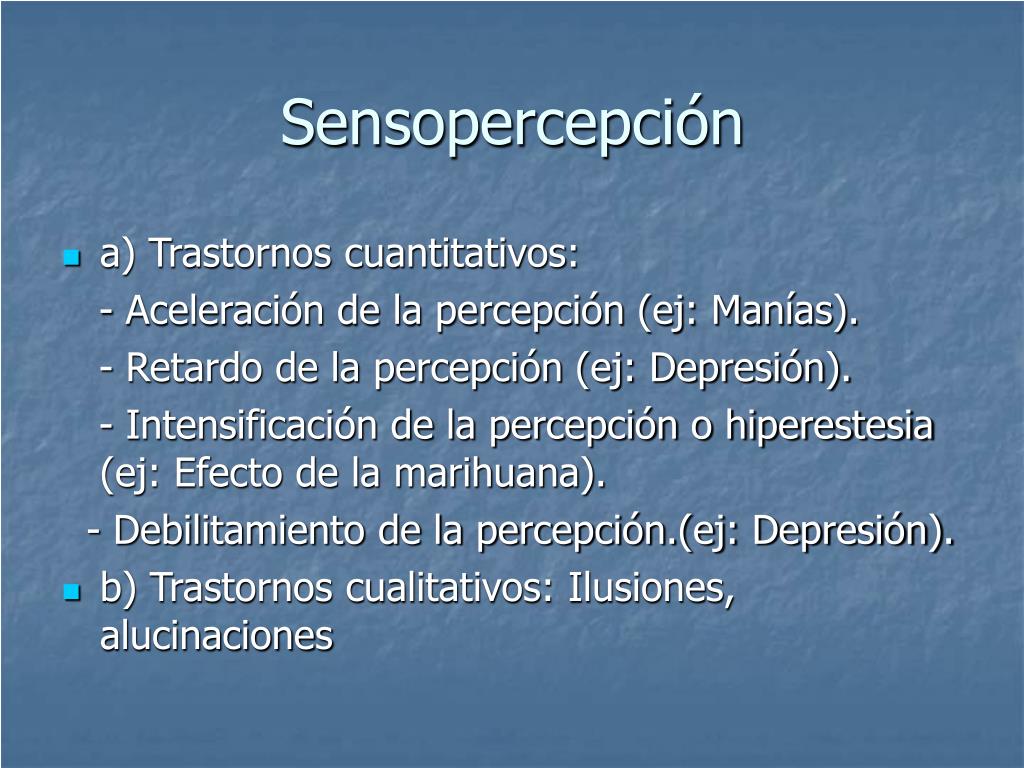 Sensopercepción

a) Trastornos cuantitativos:

- Aceleración de la percepción (ej: Manías).

- Retardo de la percepción (ej: Depresión).

- Intensificación de la percepción o hiperestesia (ej: Efecto de la marihuana).

- Debilitamiento de la percepción.(ej: Depresión).

b) Trastornos cualitativos: Ilusiones, alucinaciones